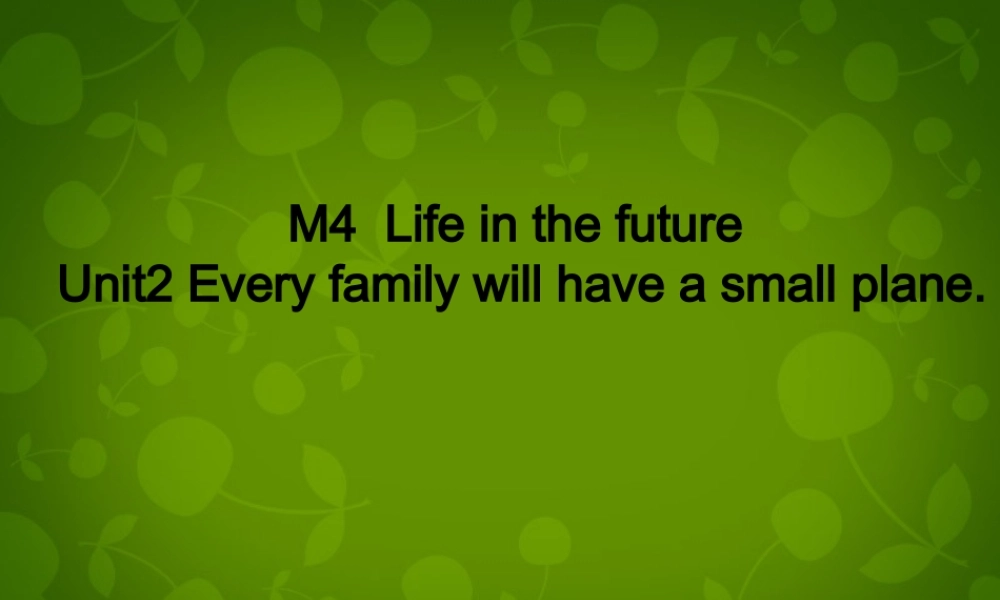 M4 Life in the future
Unit2 Every family will have a small plane.